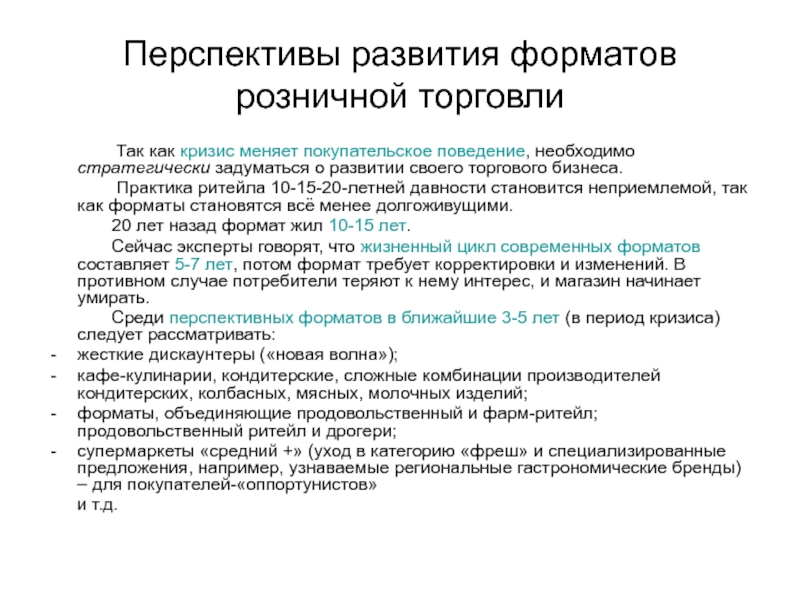 Перспективы развития форматов розничной торговли

Так как кризис меняет покупательское поведение, необходимо стратегически задуматься о развитии своего торгового бизнеса.

Практика ритейла 10-15-20-летней давности становится неприемлемой, так как форматы становятся всё менее долгоживущими.

20 лет назад формат жил 10-15 лет.

Сейчас эксперты говорят, что жизненный цикл современных форматов составляет 5-7 лет, потом формат требует корректировки и изменений. В противном случае потребители теряют к нему интерес, и магазин начинает умирать.

Среди перспективных форматов в ближайшие 3-5 лет (в период кризиса) следует рассматривать:

- жесткие дискаунтеры («новая волна»);
- кафе-кулинарии, кондитерские, сложные комбинации производителей кондитерских, колбасных, мясных, молочных изделий;
- форматы, объединяющие продовольственный и фарм-ритейл; продовольственный ритейл и дрогери;
- супермаркеты «средний +» (уход в категорию «фреш» и специализированные предложения, например, узнаваемые региональные гастрономические бренды) – для покупателей-«оппортунистов»

и т.д.